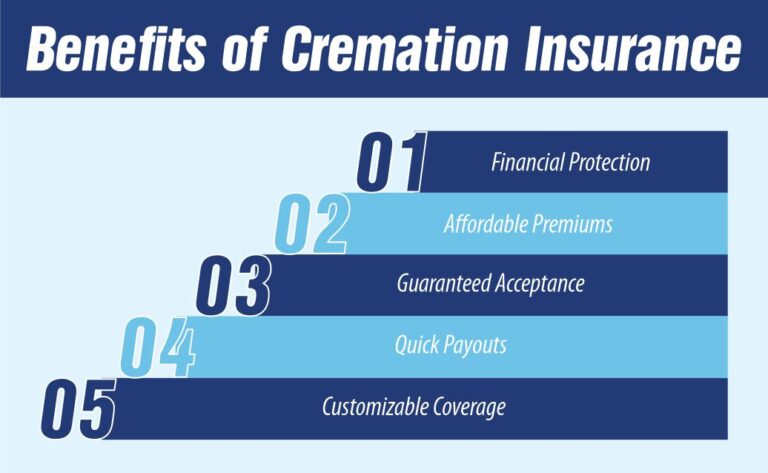 Benefits of Cremation Insurance

01 Financial Protection

02 Affordable Premiums

03 Guaranteed Acceptance

04 Quick Payouts

05 Customizable Coverage